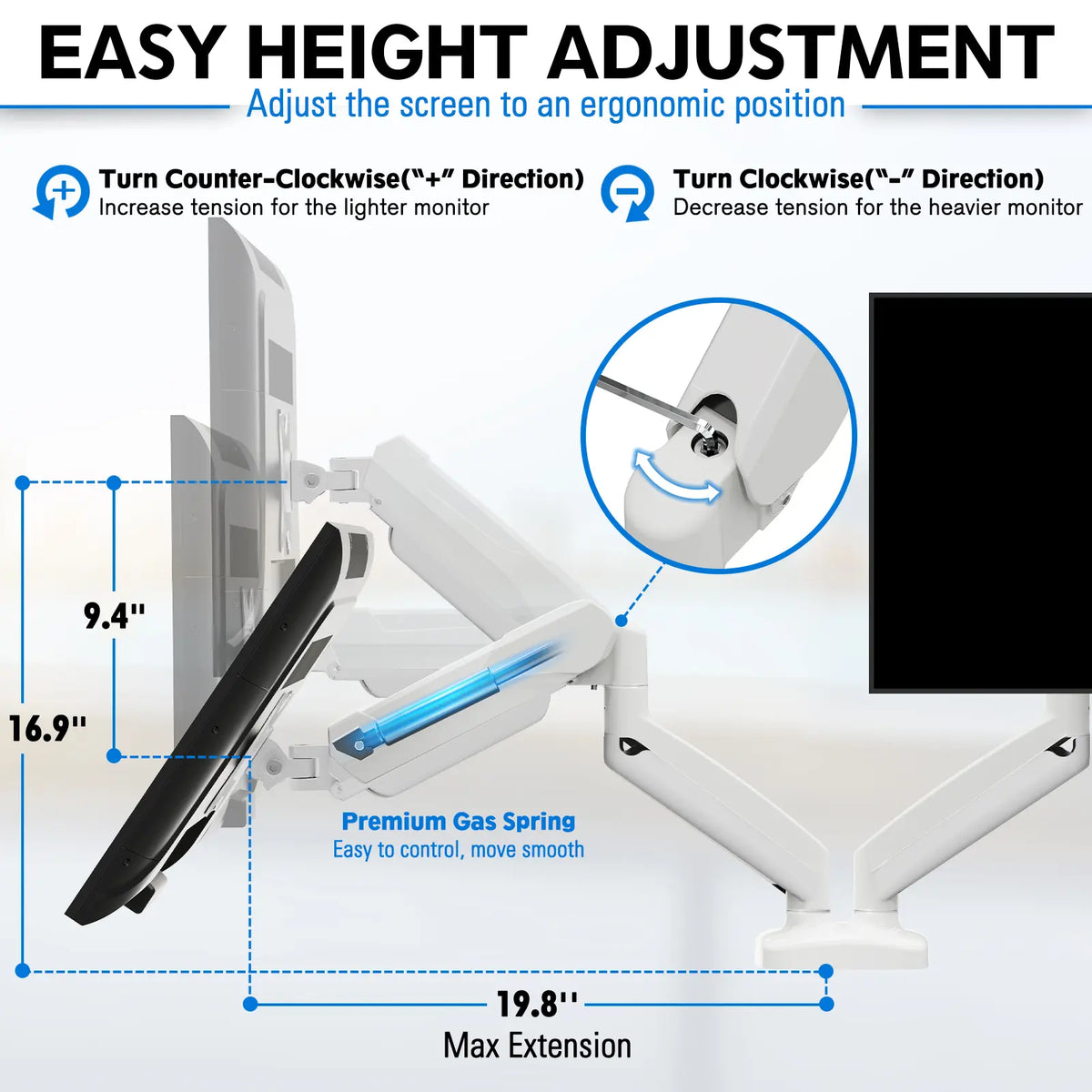 EASY HEIGHT ADJUSTMENT
Adjust the screen to an ergonomic position

Turn Counter-Clockwise("+" Direction)
Increase tension for the lighter monitor

Turn Clockwise("-" Direction)
Decrease tension for the heavier monitor

9.4''

16.9''

Premium Gas Spring
Easy to control, move smooth

19.8''
Max Extension